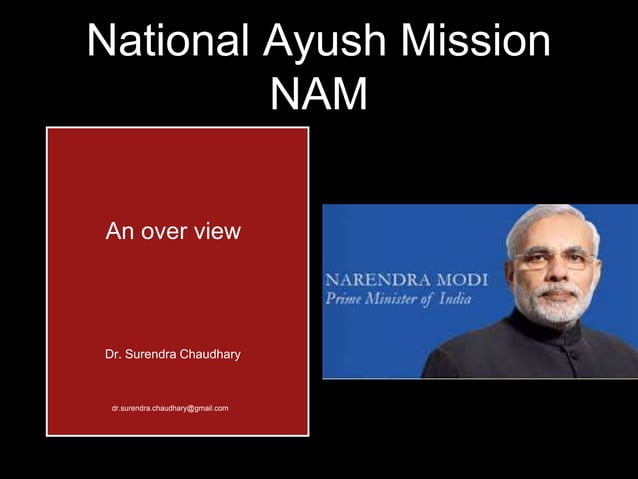 National Ayush Mission
NAM

An over view

Dr. Surendra Chaudhary

dr.surendra.chaudhary@gmail.com

NARENDRA MODI
Prime Minister of India